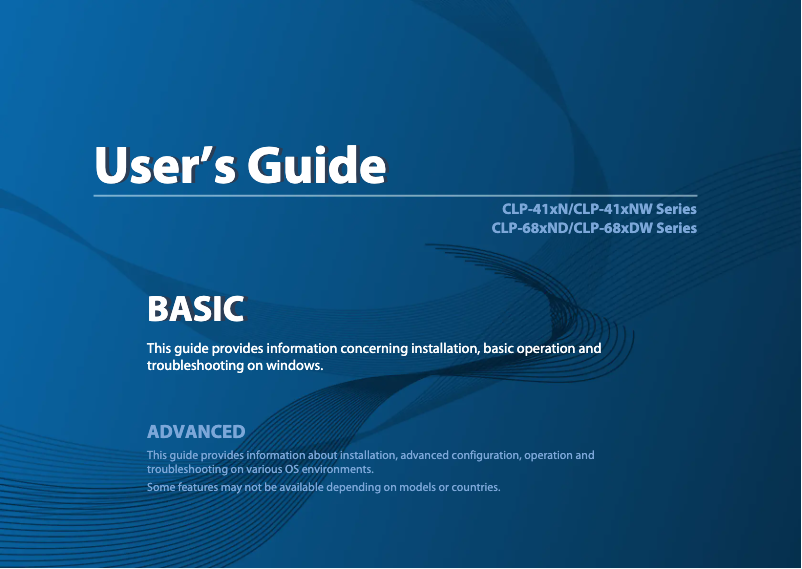 User’s Guide

CLP-41xN/CLP-41xNW Series
CLP-68xND/CLP-68xDW Series

BASIC

This guide provides information concerning installation, basic operation and troubleshooting on windows.

ADVANCED

This guide provides information about installation, advanced configuration, operation and troubleshooting on various OS environments.

Some features may not be available depending on models or countries.